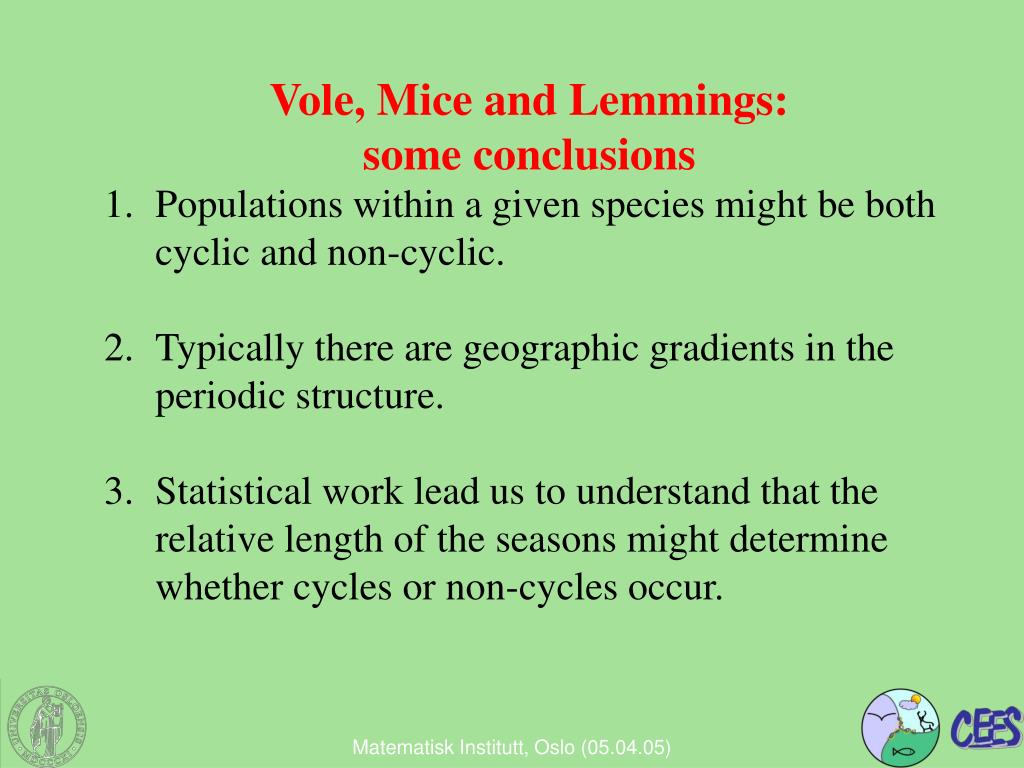 Vole, Mice and Lemmings:
some conclusions

1. Populations within a given species might be both cyclic and non-cyclic.

2. Typically there are geographic gradients in the periodic structure.

3. Statistical work lead us to understand that the relative length of the seasons might determine whether cycles or non-cycles occur.

Matematisk Institutt, Oslo (05.04.05)

CEES